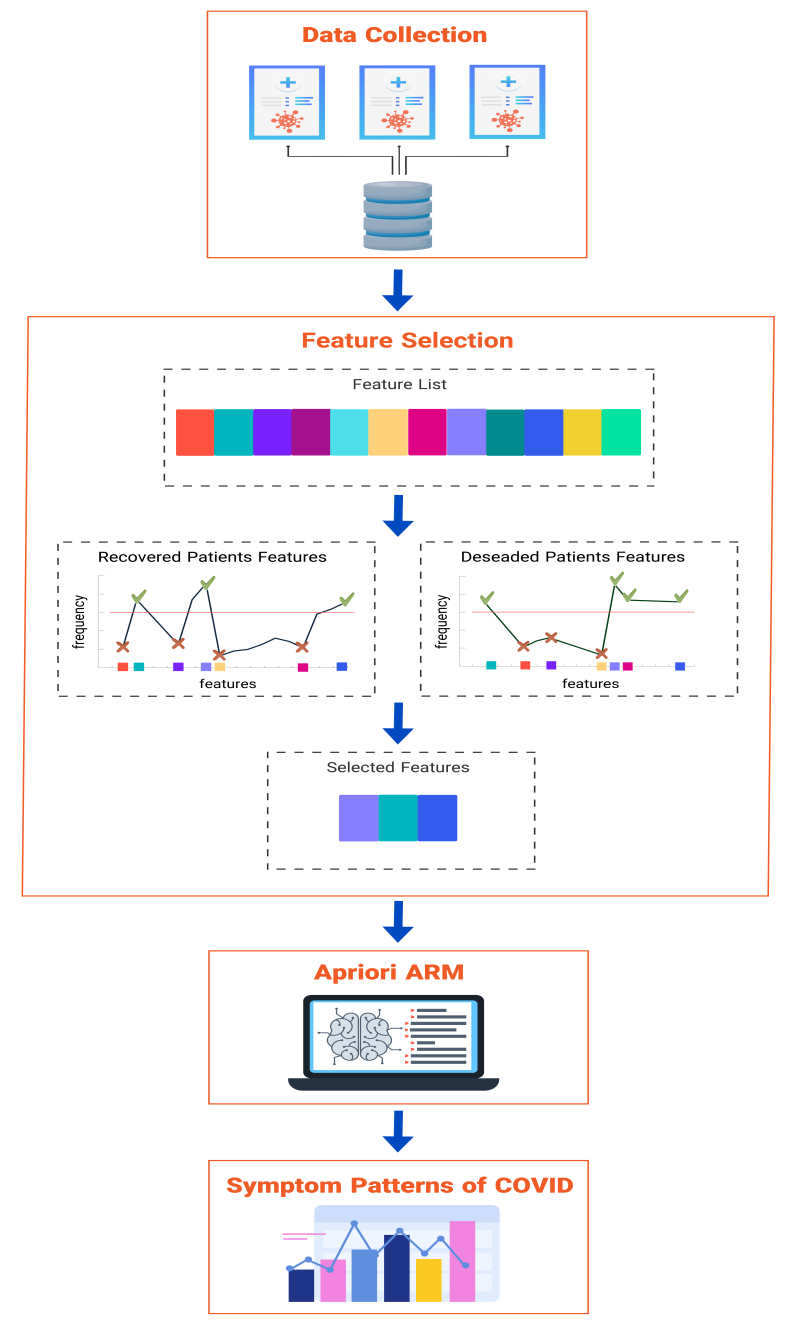 Data Collection

Feature Selection

Feature List

Recovered Patients Features

frequency

features

Deseaded Patients Features

frequency

features

Selected Features

Apriori ARM

Symptom Patterns of COVID